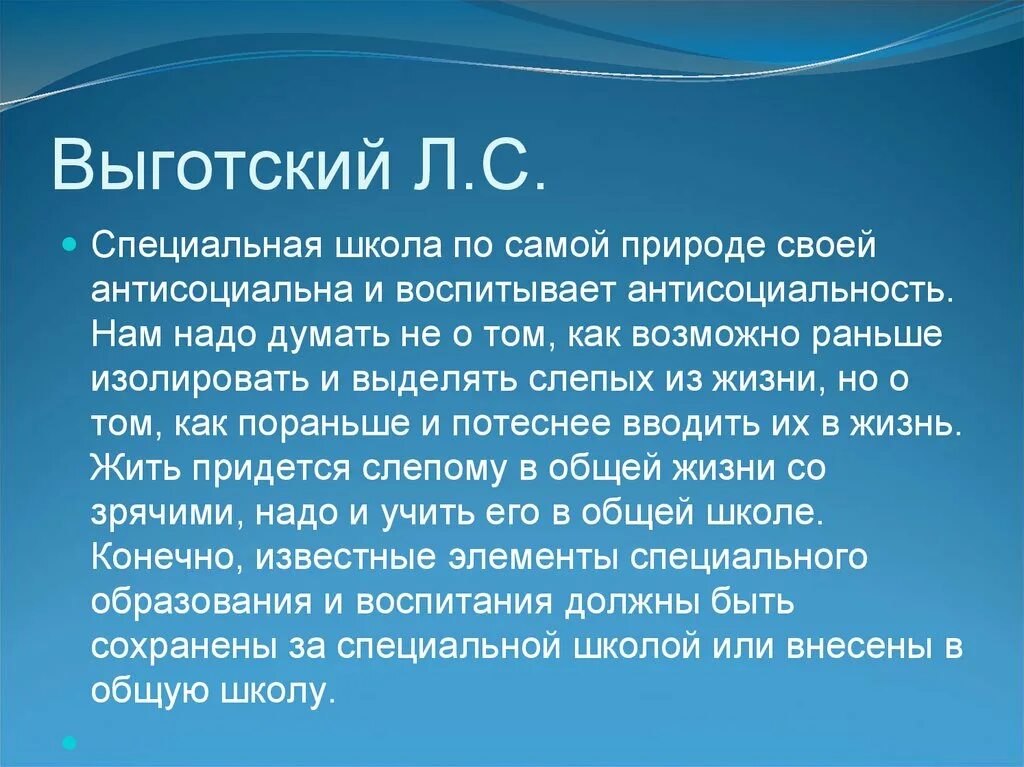 Выготский Л.С.

Специальная школа по самой природе своей антисоциальна и воспитывает антисоциальность. Нам надо думать не о том, как возможно раньше изолировать и выделять слепых из жизни, но о том, как пораньше и потеснее вводить их в жизнь. Жить придется слепому в общей жизни со зрячими, надо и учить его в общей школе. Конечно, известные элементы специального образования и воспитания должны быть сохранены за специальной школой или внесены в общую школу.